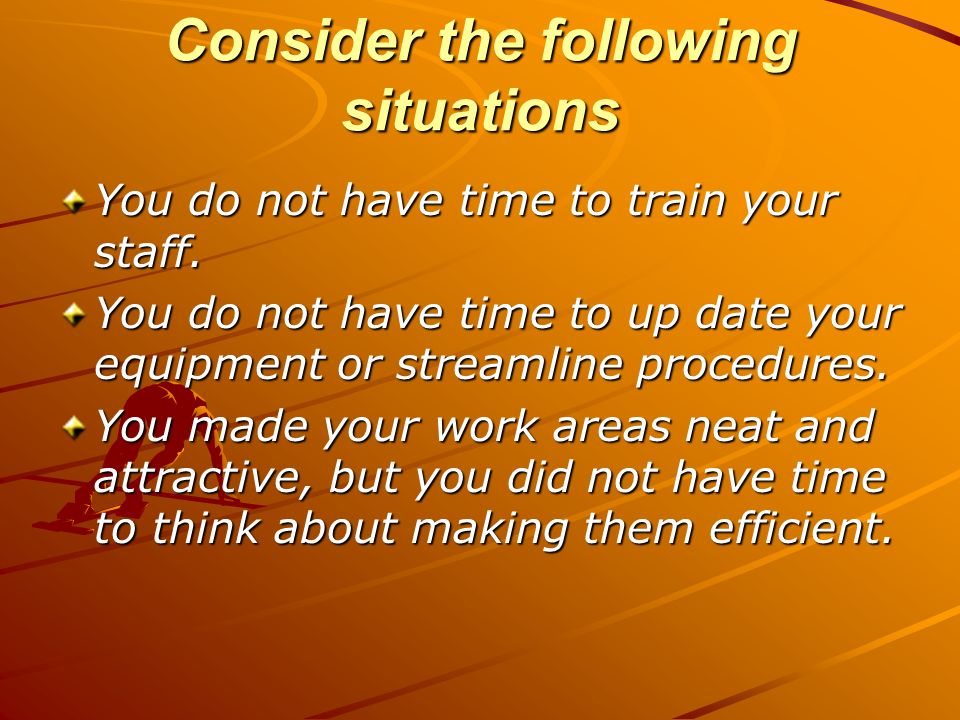 Consider the following situations

You do not have time to train your staff.

You do not have time to up date your equipment or streamline procedures.

You made your work areas neat and attractive, but you did not have time to think about making them efficient.